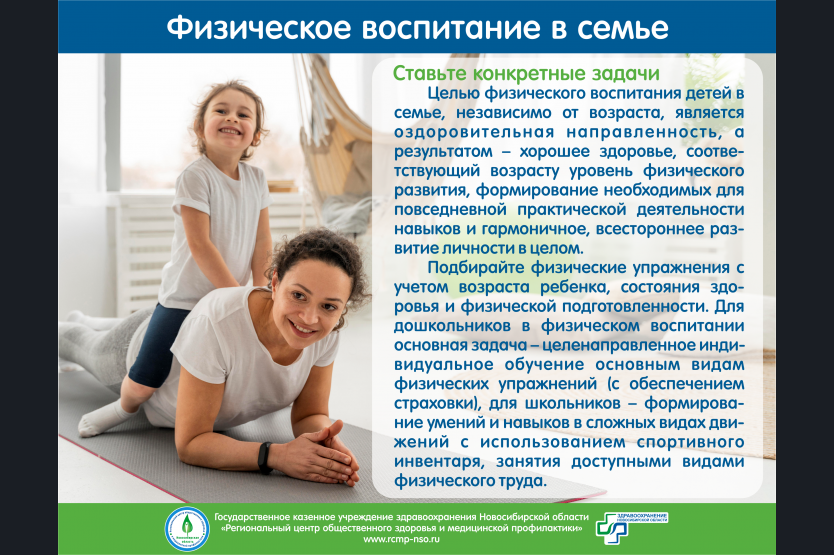 Физическое воспитание в семье

Ставьте конкретные задачи

Целью физического воспитания детей в семье, независимо от возраста, является оздоровительная направленность, а результатом – хорошее здоровье, соответствующий возрасту уровень физического развития, формирование необходимых для повседневной практической деятельности навыков и гармоничное, всестороннее развитие личности в целом.

Подбирайте физические упражнения с учетом возраста ребенка, состояния здоровья и физической подготовленности. Для дошкольников в физическом воспитании основная задача – целенаправленное индивидуальное обучение основным видам физических упражнений (с обеспечением страховки), для школьников – формирование умений и навыков в сложных видах движений с использованием спортивного инвентаря, занятия доступными видами физического труда.

Государственное казенное учреждение здравоохранения Новосибирской области «Региональный центр общественного здоровья и медицинской профилактики»
www.rcmp-nso.ru

ЗДРАВООХРАНЕНИЕ НОВОСИБИРСКОЙ ОБЛАСТИ